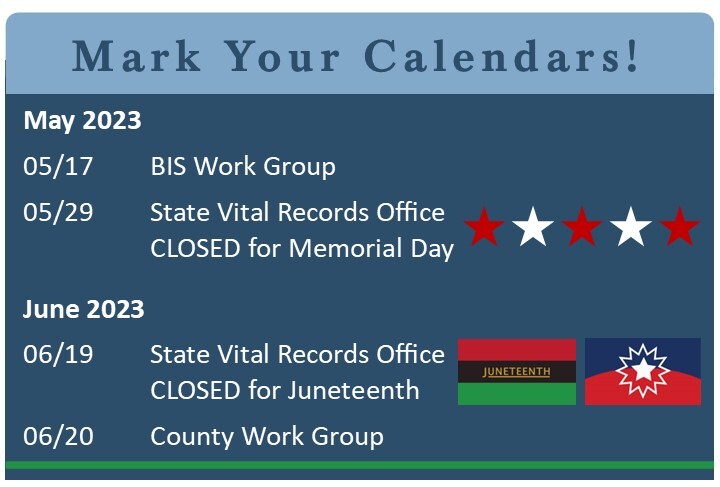 Mark Your Calendars!

May 2023

05/17 BIS Work Group

05/29 State Vital Records Office CLOSED for Memorial Day

June 2023

06/19 State Vital Records Office CLOSED for Juneteenth

JUNETEENTH

06/20 County Work Group